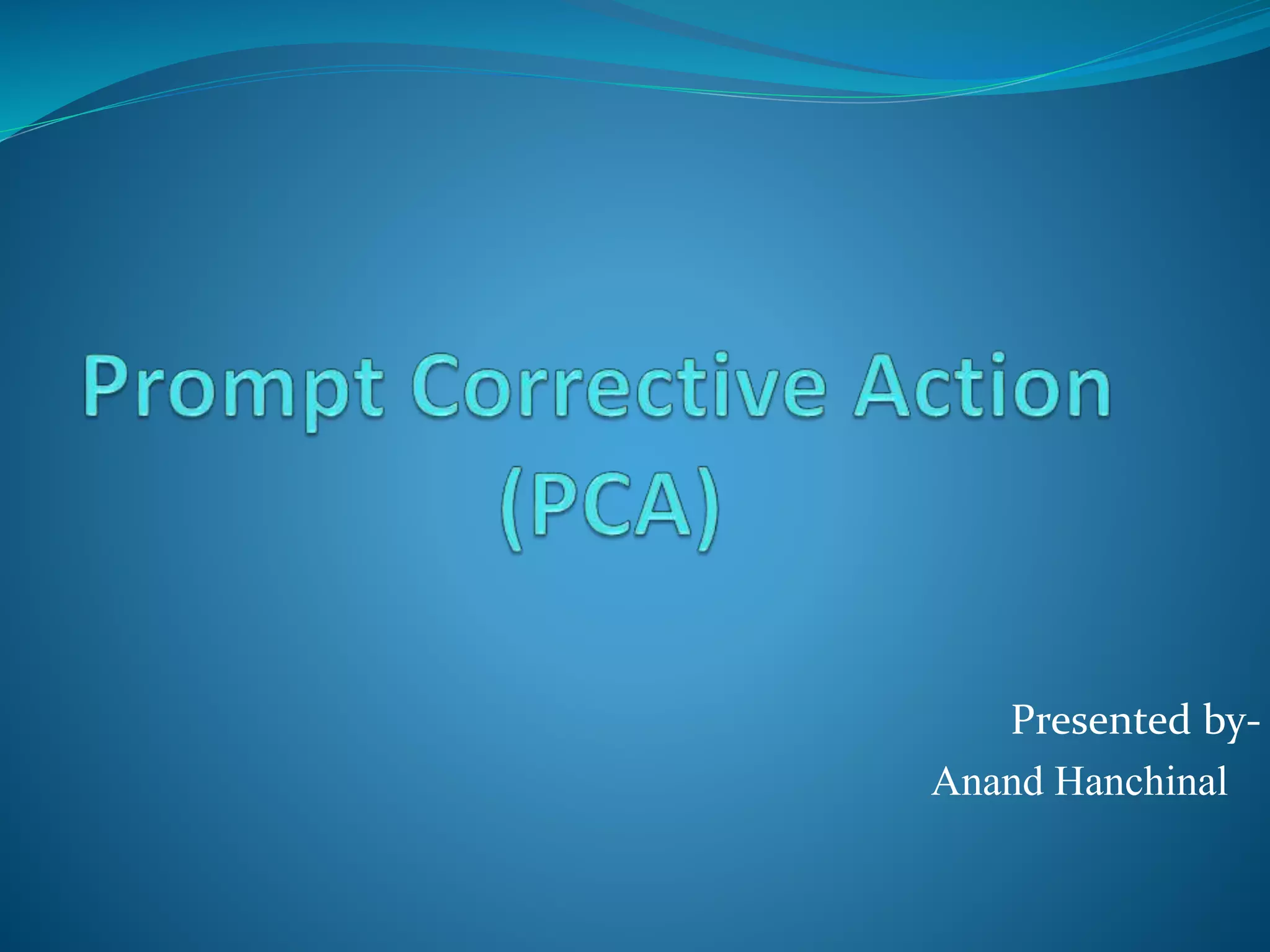 Prompt Corrective Action (PCA)

Presented by-
Anand Hanchinal